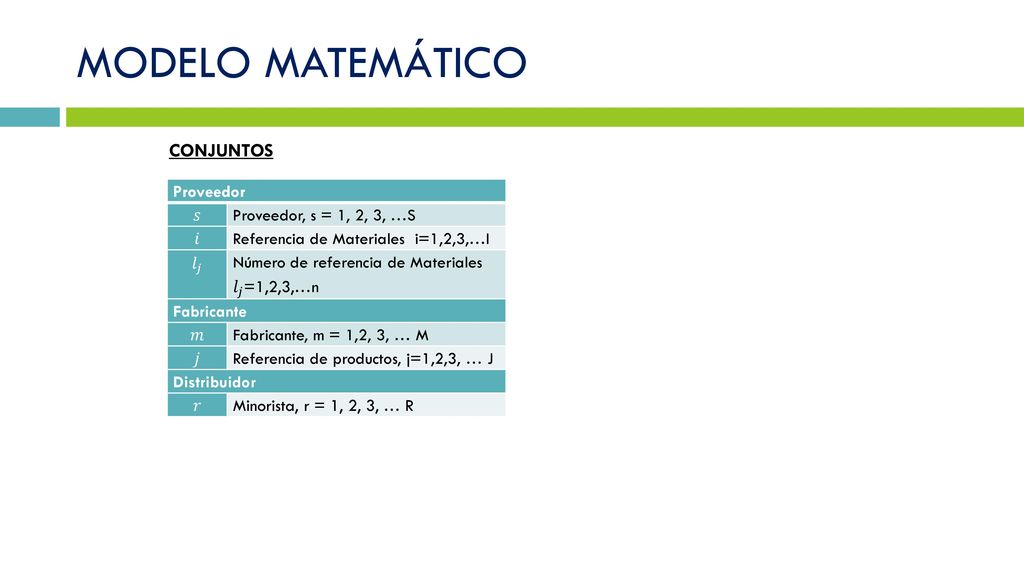 MODELO MATEMÁTICO

CONJUNTOS

| Proveedor | |
|---|---|
| $s$ | Proveedor, s = 1, 2, 3, …S |
| $i$ | Referencia de Materiales i=1,2,3,…I |
| $l_j$ | Número de referencia de Materiales $l_j$=1,2,3,…n |
| Fabricante | |
| $m$ | Fabricante, m = 1,2, 3, … M |
| $j$ | Referencia de productos, j=1,2,3, … J |
| Distribuidor | |
| $r$ | Minorista, r = 1, 2, 3, … R |